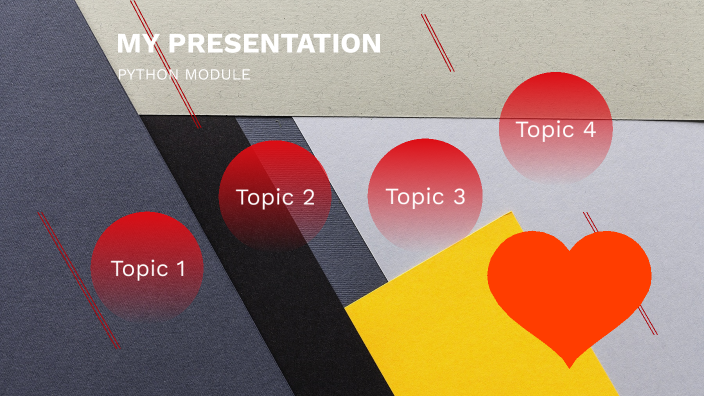 MY PRESENTATION

PYTHON MODULE

Topic 1

Topic 2

Topic 3

Topic 4